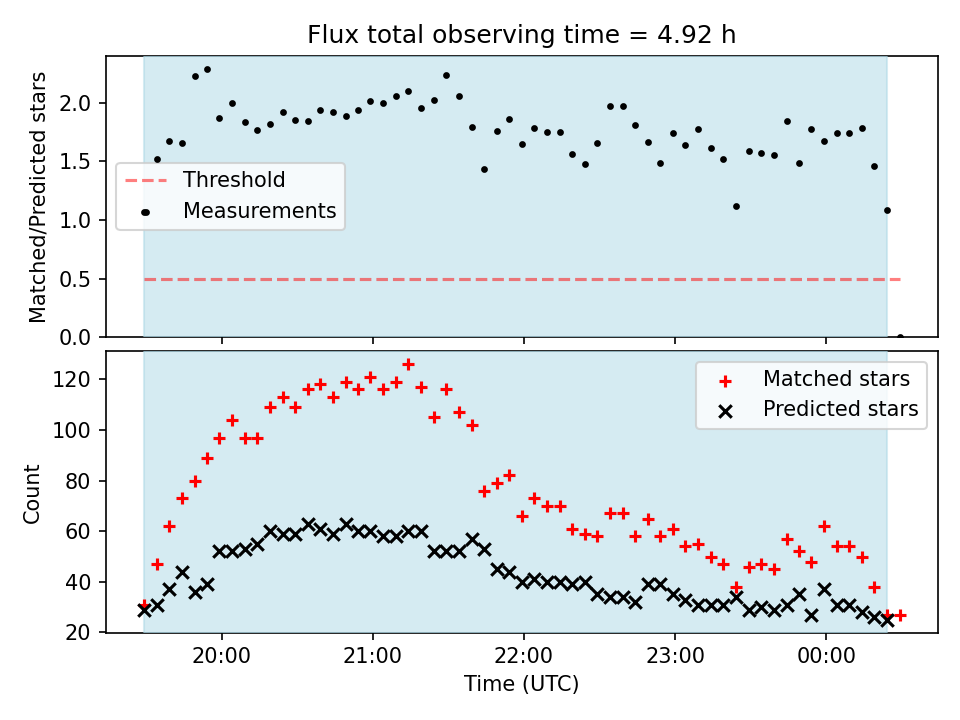 Flux total observing time = 4.92 h

Matched/Predicted stars

2.0
1.5
1.0
0.5
0.0

Threshold
Measurements

Count

120
100
80
60
40
20

Matched stars
Predicted stars

20:00
21:00
22:00
23:00
00:00

Time (UTC)